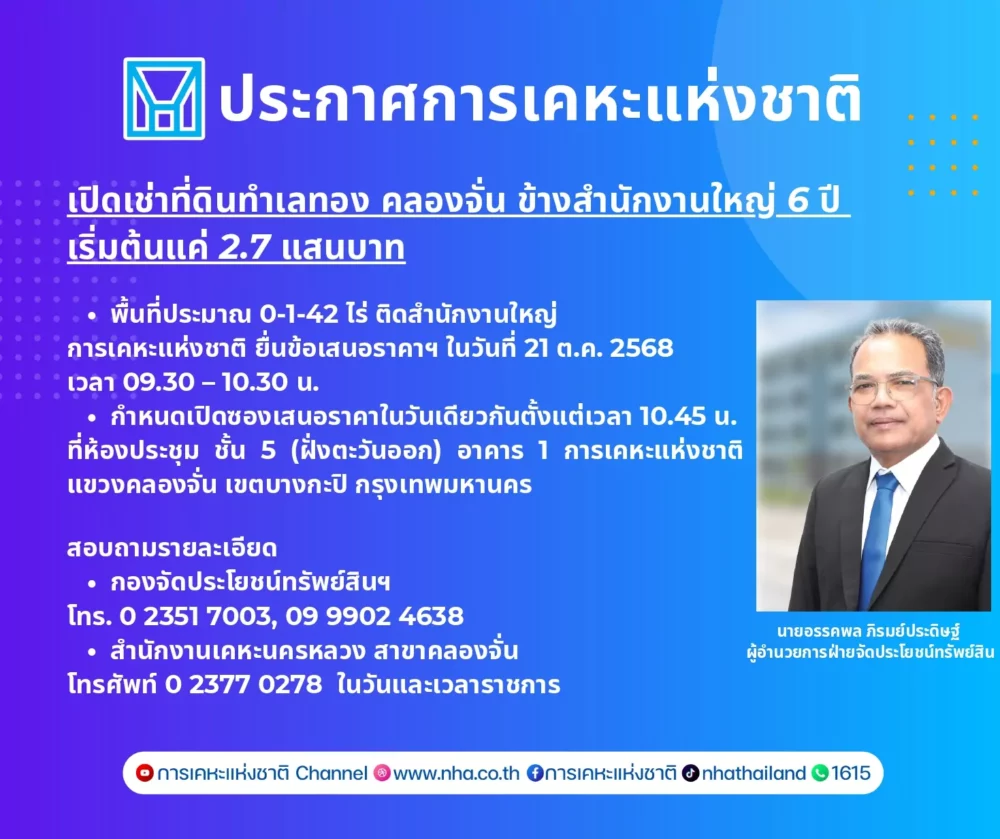 ประกาศการเคหะแห่งชาติ

เปิดเช่าที่ดินทำเลทอง คลองจั่น ข้างสำนักงานใหญ่ 6 ปี เริ่มต้นแค่ 2.7 แสนบาท

• พื้นที่ประมาณ 0-1-42 ไร่ ติดสำนักงานใหญ่ การเคหะแห่งชาติ ยื่นข้อเสนอราคาฯ ในวันที่ 21 ต.ค. 2568 เวลา 09.30 – 10.30 น.

• กำหนดเปิดซองเสนอราคาในวันเดียวกันตั้งแต่เวลา 10.45 น. ที่ห้องประชุม ชั้น 5 (ฝั่งตะวันออก) อาคาร 1 การเคหะแห่งชาติ แขวงคลองจั่น เขตบางกะปิ กรุงเทพมหานคร

สอบถามรายละเอียด

• กองจัดประโยชน์ทรัพย์สินฯ โทร. 0 2351 7003, 09 9902 4638

• สำนักงานเคหะนครหลวง สาขาคลองจั่น โทรศัพท์ 0 2377 0278 ในวันและเวลาราชการ

นายอรรคพล ภิรมย์ประดิษฐ์
ผู้อำนวยการฝ่ายจัดประโยชน์ทรัพย์สิน

การเคหะแห่งชาติ Channel www.nha.co.th การเคหะแห่งชาติ nhathailand 1615